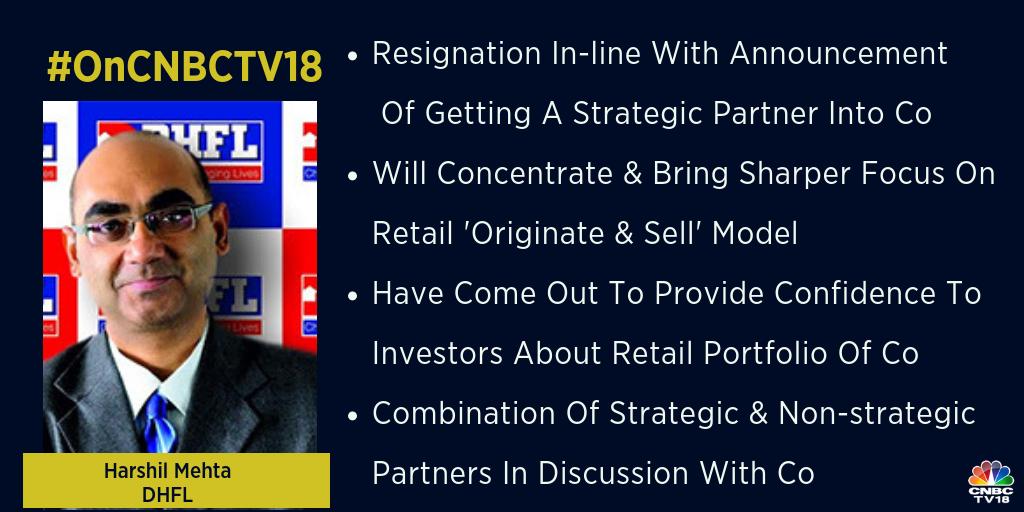 #OnCNBCTV18

DHFL

DHFL

Harshil Mehta
DHFL

• Resignation In-line With Announcement Of Getting A Strategic Partner Into Co

• Will Concentrate & Bring Sharper Focus On Retail 'Originate & Sell' Model

• Have Come Out To Provide Confidence To Investors About Retail Portfolio Of Co

• Combination Of Strategic & Non-strategic Partners In Discussion With Co

CNBC TV18